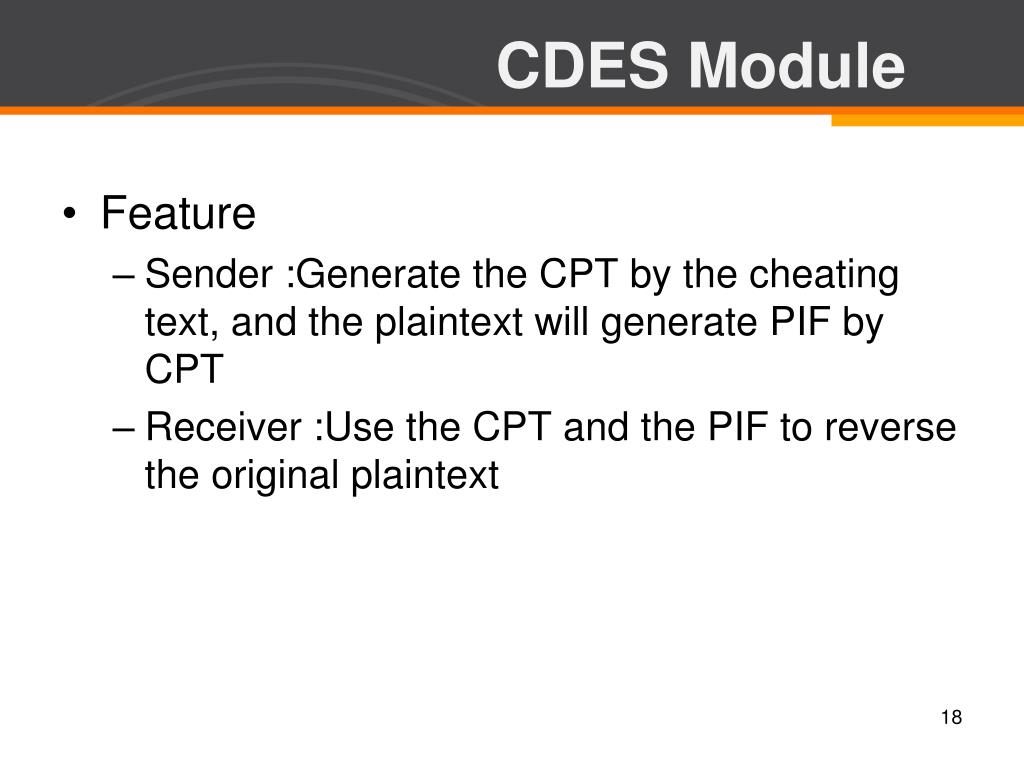 CDES Module

• Feature

– Sender :Generate the CPT by the cheating text, and the plaintext will generate PIF by CPT

– Receiver :Use the CPT and the PIF to reverse the original plaintext

18